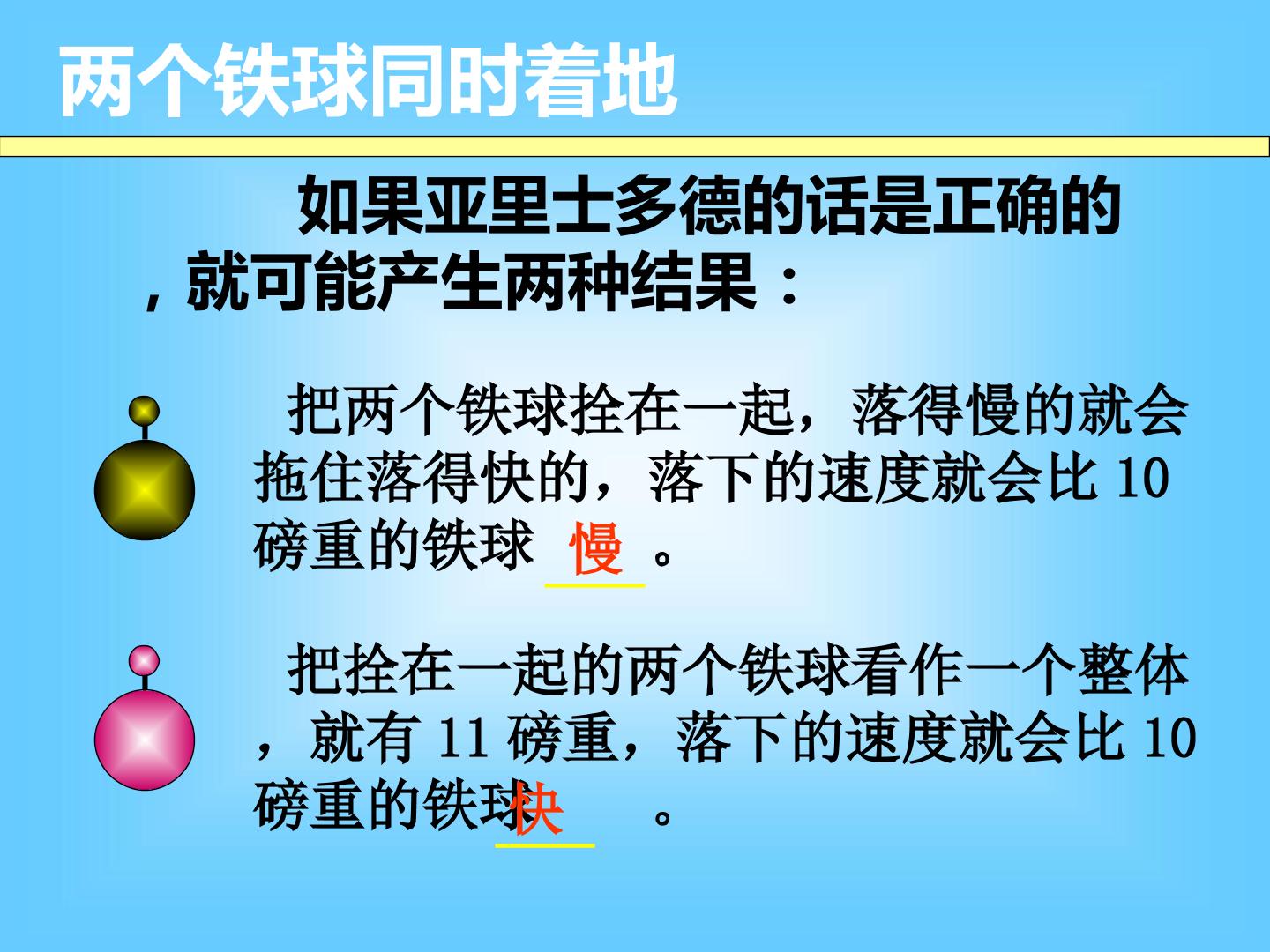 两个铁球同时着地

如果亚里士多德的话是正确的，就可能产生两种结果：

把两个铁球拴在一起，落得慢的就会拖住落得快的，落下的速度就会比 10 磅重的铁球 慢 。

把拴在一起的两个铁球看作一个整体，就有 11 磅重，落下的速度就会比 10 磅重的铁球快 。